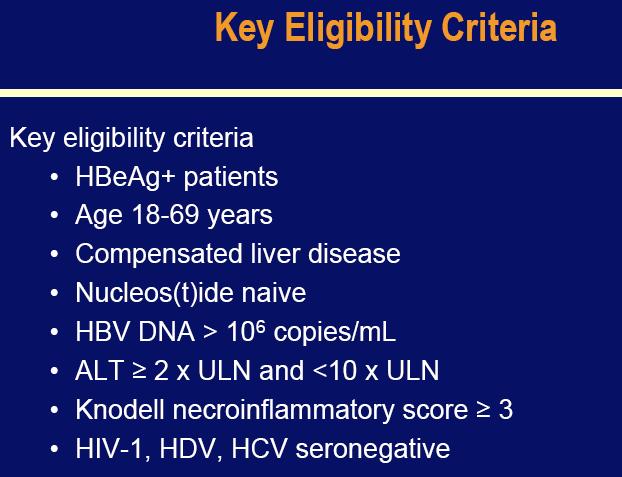 Key Eligibility Criteria

Key eligibility criteria
• HBeAg+ patients
• Age 18-69 years
• Compensated liver disease
• Nucleos(t)ide naive
• HBV DNA > $10^6$ copies/mL
• ALT ≥ 2 x ULN and <10 x ULN
• Knodell necroinflammatory score ≥ 3
• HIV-1, HDV, HCV seronegative